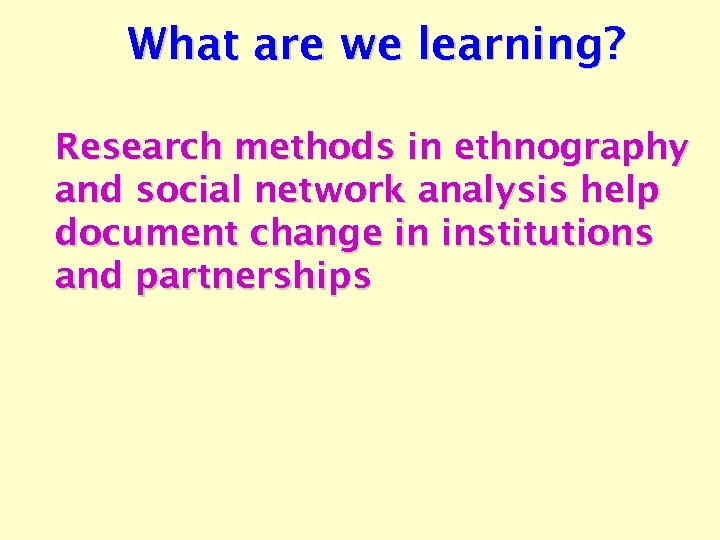 What are we learning?

Research methods in ethnography and social network analysis help document change in institutions and partnerships